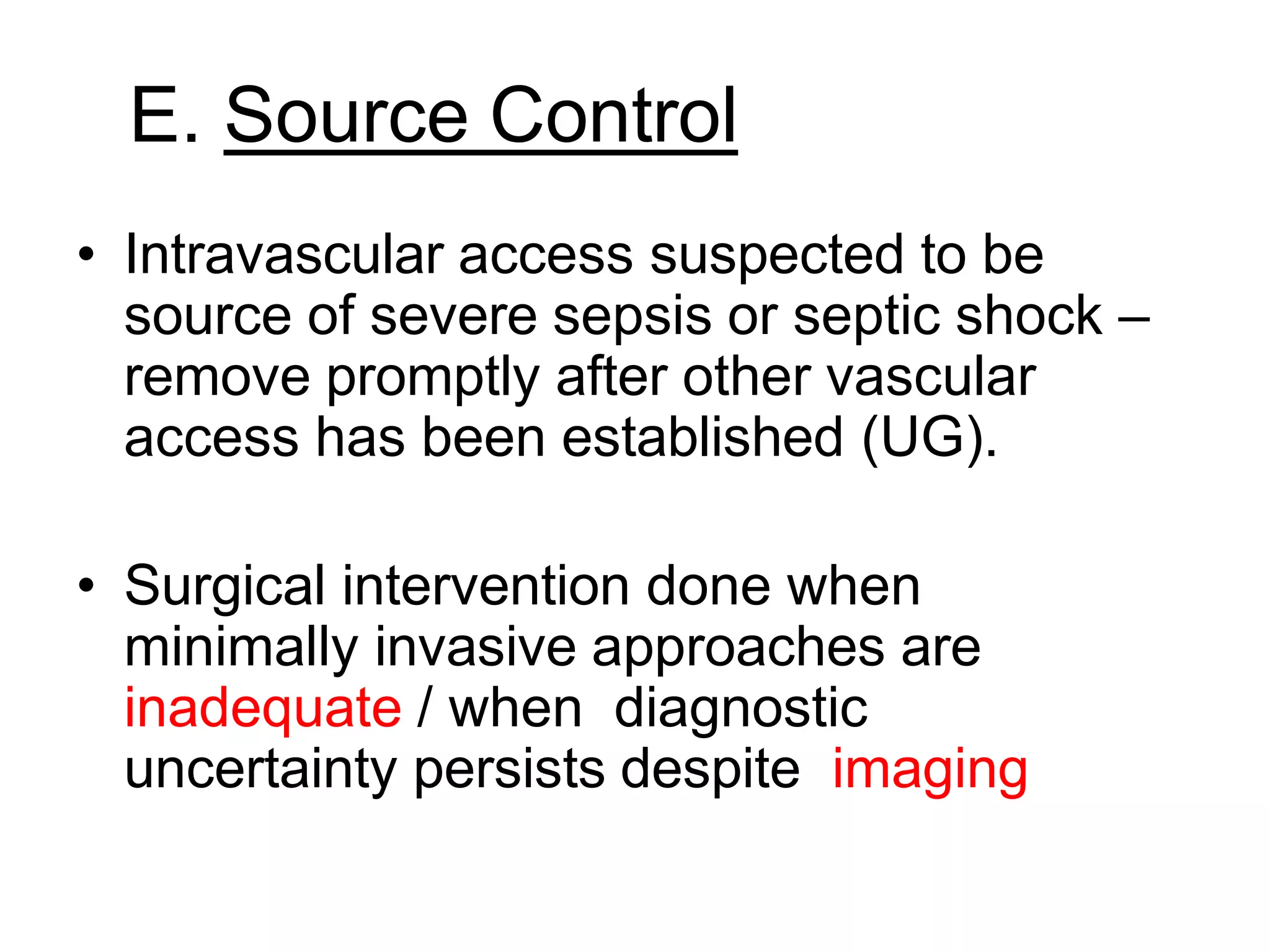 E. Source Control

• Intravascular access suspected to be source of severe sepsis or septic shock – remove promptly after other vascular access has been established (UG).

• Surgical intervention done when minimally invasive approaches are inadequate / when diagnostic uncertainty persists despite imaging